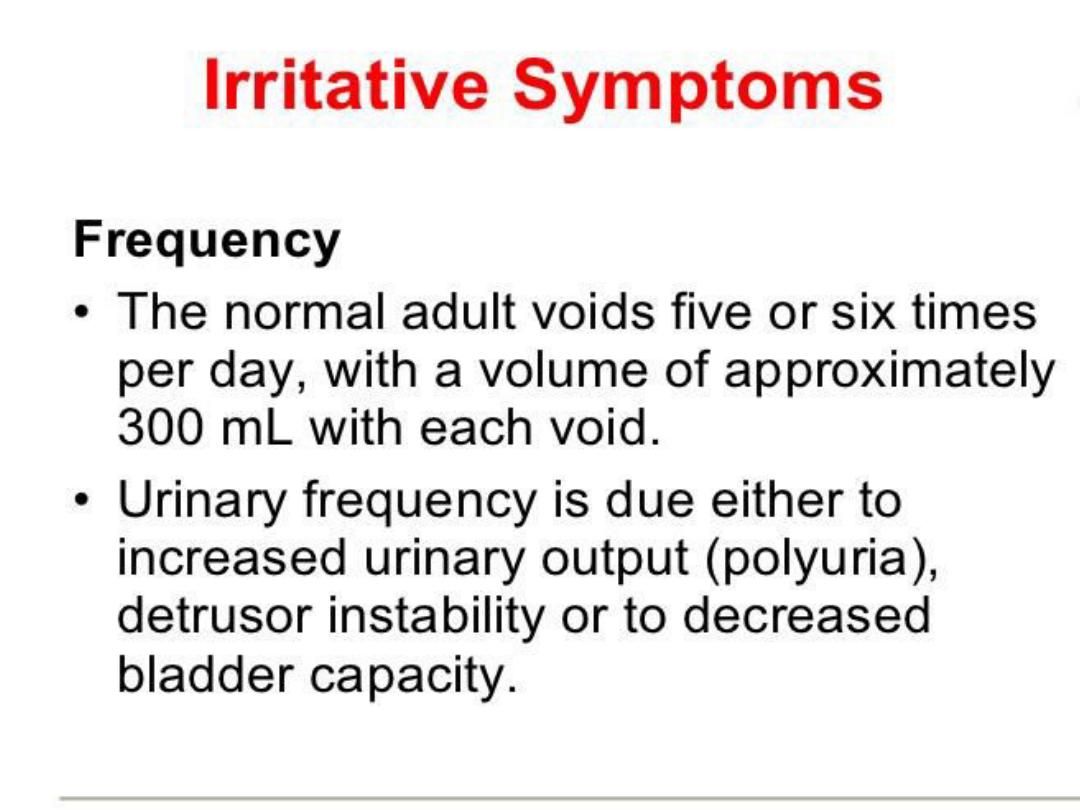 Irritative Symptoms

Frequency

• The normal adult voids five or six times per day, with a volume of approximately 300 mL with each void.

• Urinary frequency is due either to increased urinary output (polyuria), detrusor instability or to decreased bladder capacity.